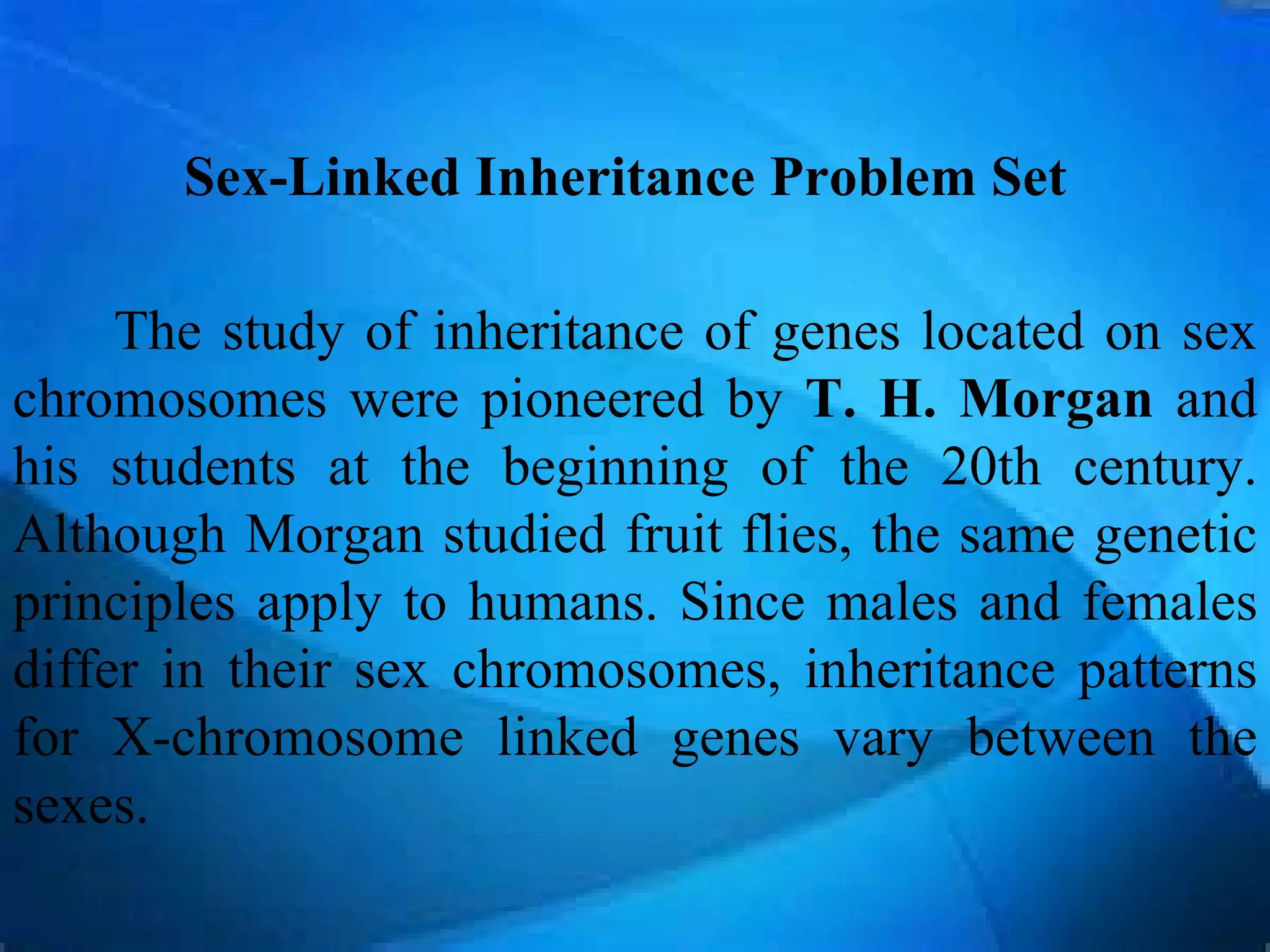 Sex-Linked Inheritance Problem Set

The study of inheritance of genes located on sex chromosomes were pioneered by T. H. Morgan and his students at the beginning of the 20th century. Although Morgan studied fruit flies, the same genetic principles apply to humans. Since males and females differ in their sex chromosomes, inheritance patterns for X-chromosome linked genes vary between the sexes.